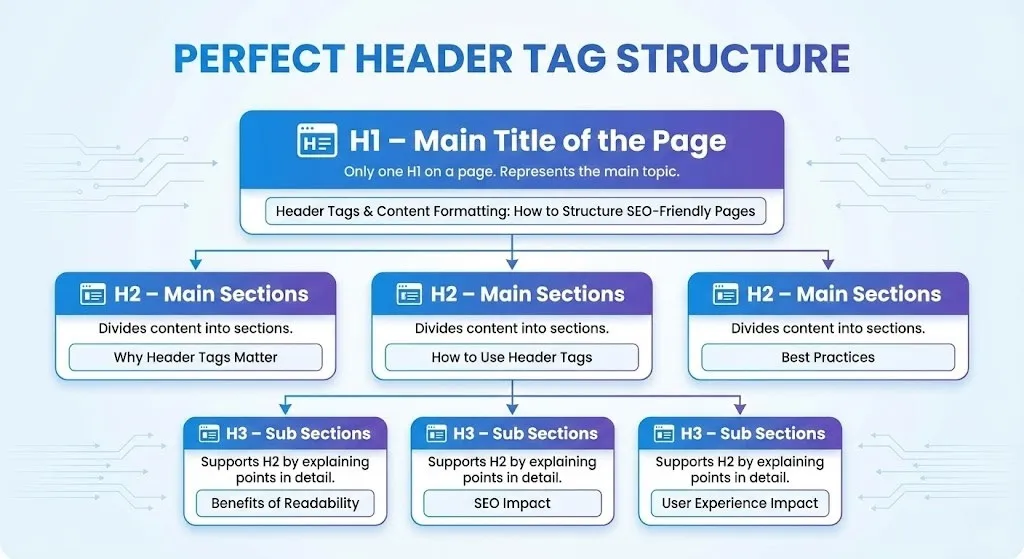 PERFECT HEADER TAG STRUCTURE

H1 – Main Title of the Page
Only one H1 on a page. Represents the main topic.
Header Tags & Content Formatting: How to Structure SEO-Friendly Pages

H2 – Main Sections
Divides content into sections.
Why Header Tags Matter

H2 – Main Sections
Divides content into sections.
How to Use Header Tags

H2 – Main Sections
Divides content into sections.
Best Practices

H3 – Sub Sections
Supports H2 by explaining points in detail.
Benefits of Readability

H3 – Sub Sections
Supports H2 by explaining points in detail.
SEO Impact

H3 – Sub Sections
Supports H2 by explaining points in detail.
User Experience Impact